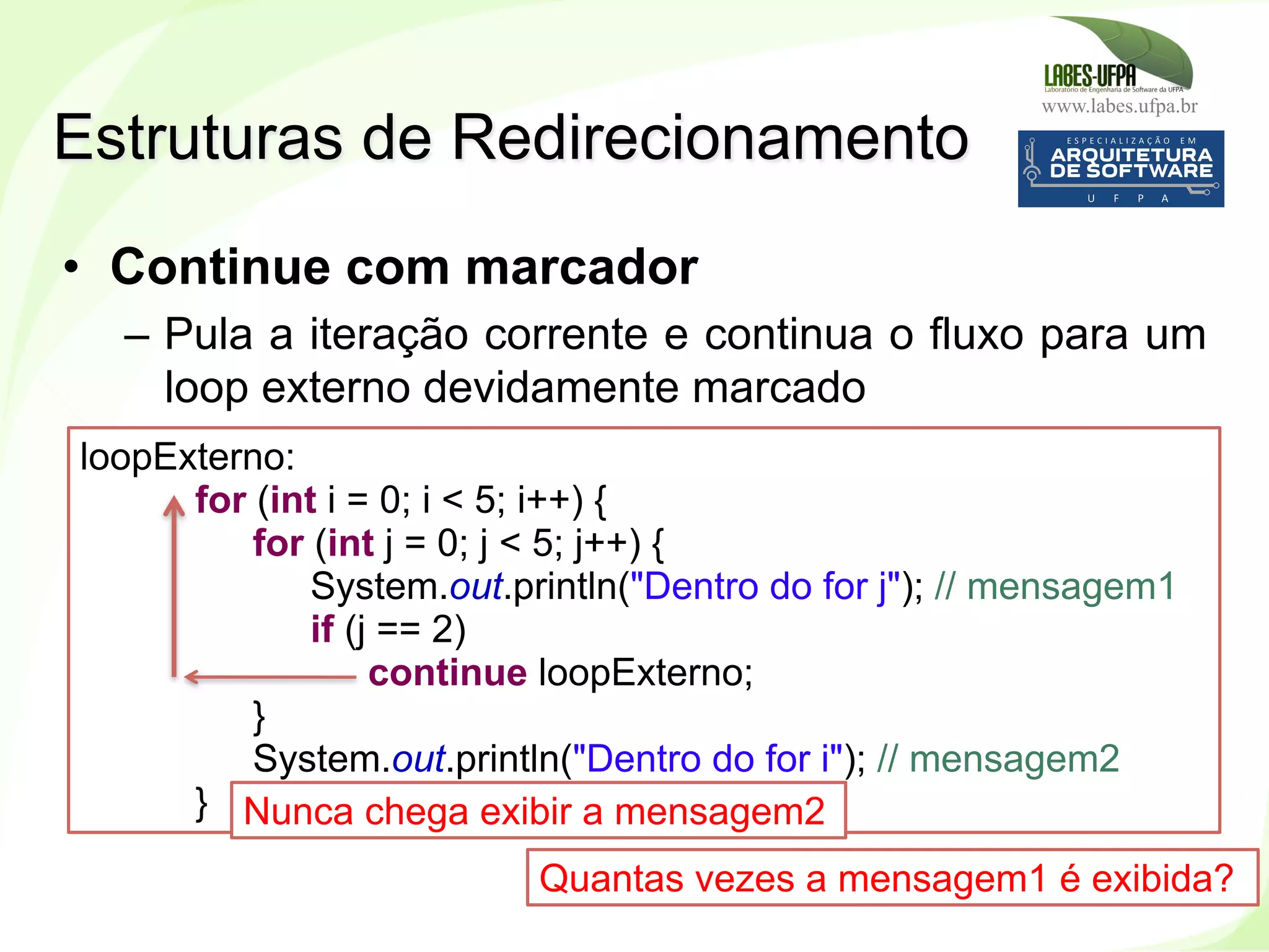 LABES-UFPA
Laboratório de Engenharia de Software da UFPA
www.labes.ufpa.br

ESPECIALIZAÇÃO EM
ARQUITETURA DE SOFTWARE
U F P A

Estruturas de Redirecionamento

• Continue com marcador
– Pula a iteração corrente e continua o fluxo para um loop externo devidamente marcado

loopExterno:
for (int i = 0; i < 5; i++) {
for (int j = 0; j < 5; j++) {
System.out.println("Dentro do for j"); // mensagem1
if (j == 2)
continue loopExterno;
}
System.out.println("Dentro do for i"); // mensagem2
}

Nunca chega exibir a mensagem2

Quantas vezes a mensagem1 é exibida?